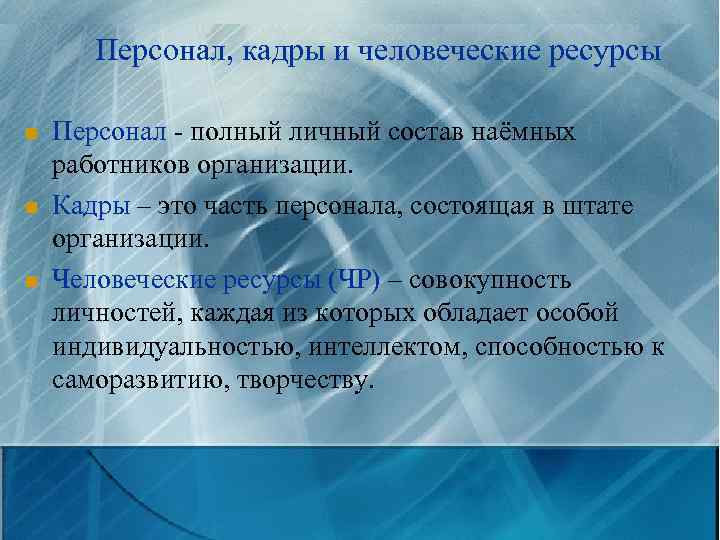 Персонал, кадры и человеческие ресурсы

Персонал - полный личный состав наёмных работников организации.

Кадры – это часть персонала, состоящая в штате организации.

Человеческие ресурсы (ЧР) – совокупность личностей, каждая из которых обладает особой индивидуальностью, интеллектом, способностью к саморазвитию, творчеству.